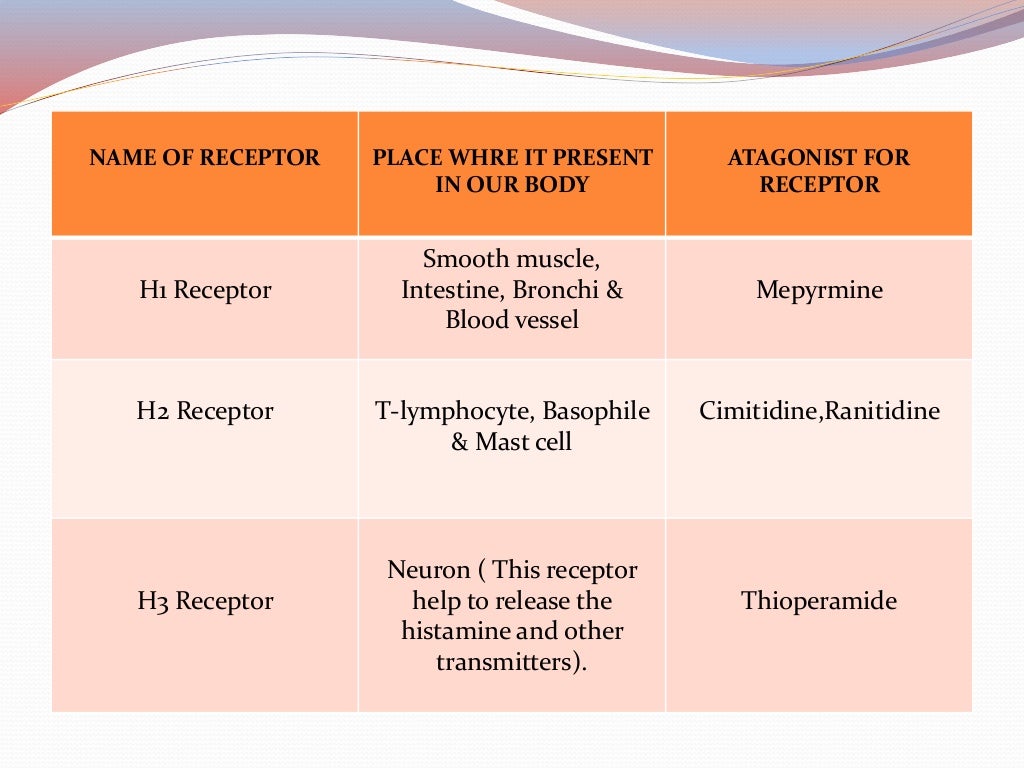 | NAME OF RECEPTOR | PLACE WHRE IT PRESENT IN OUR BODY | ATAGONIST FOR RECEPTOR |
|---|---|---|
| H1 Receptor | Smooth muscle, Intestine, Bronchi & Blood vessel | Mepyrmine |
| H2 Receptor | T-lymphocyte, Basophile & Mast cell | Cimitidine,Ranitidine |
| H3 Receptor | Neuron ( This receptor help to release the histamine and other transmitters). | Thioperamide |